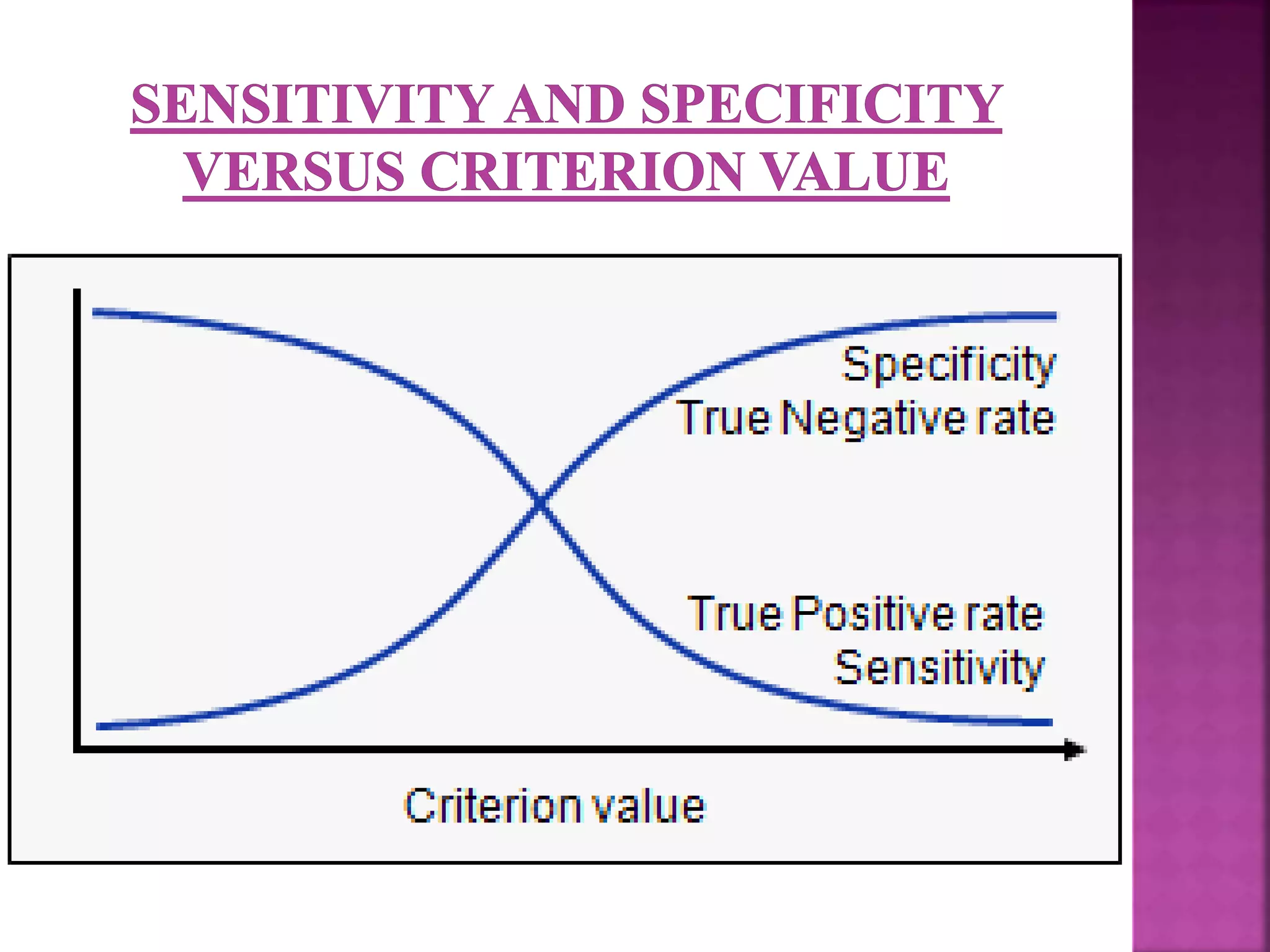 SENSITIVITY AND SPECIFICITY VERSUS CRITERION VALUE

Specificity
True Negative rate

True Positive rate
Sensitivity

Criterion value